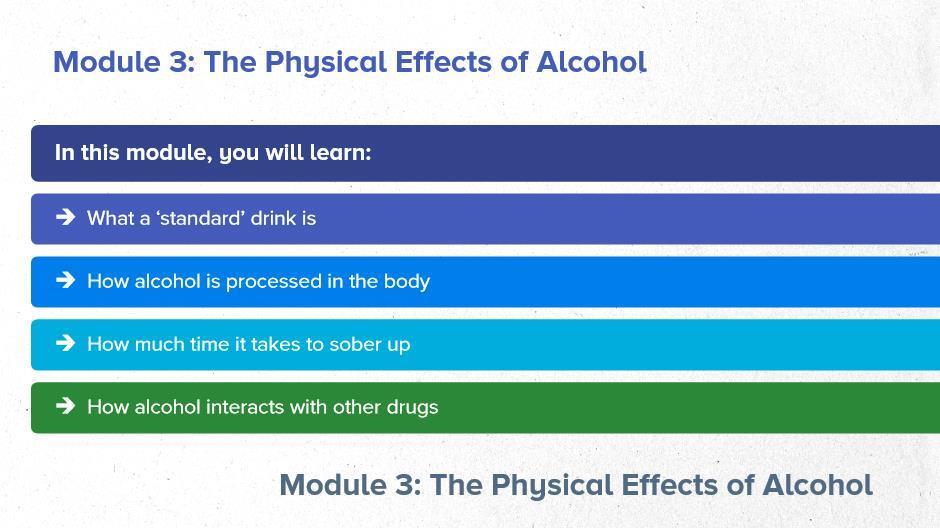 Module 3: The Physical Effects of Alcohol

In this module, you will learn:

➔ What a ‘standard’ drink is

➔ How alcohol is processed in the body

➔ How much time it takes to sober up

➔ How alcohol interacts with other drugs

Module 3: The Physical Effects of Alcohol